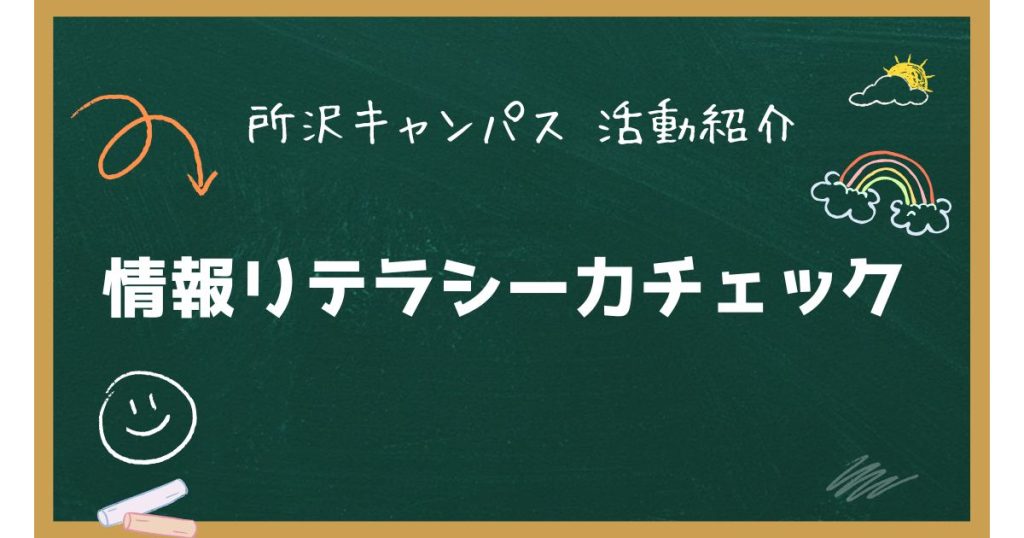 所沢キャンパス 活動紹介

情報リテラシー力チェック